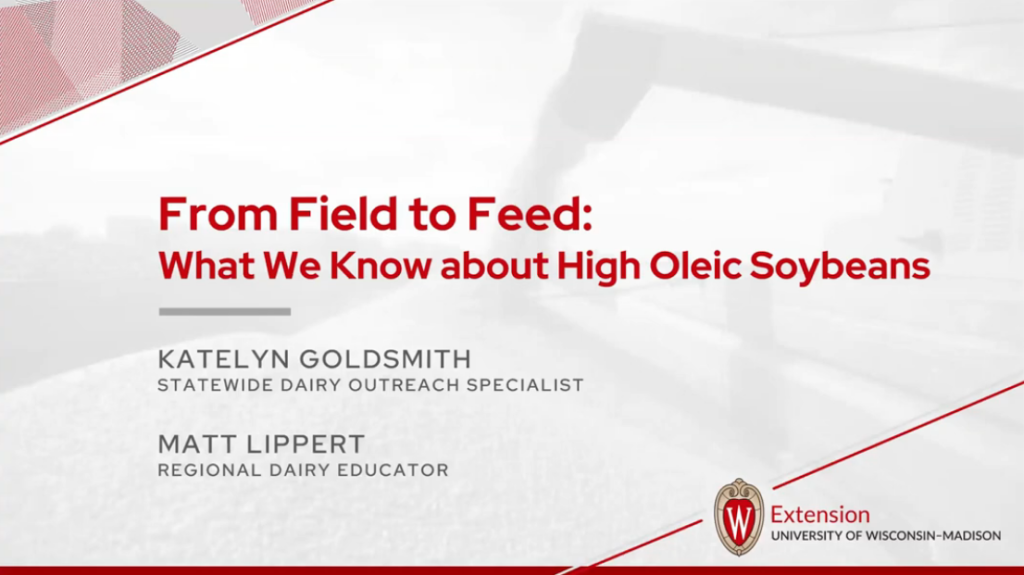 From Field to Feed:
What We Know about High Oleic Soybeans

KATELYN GOLDSMITH
STATEWIDE DAIRY OUTREACH SPECIALIST

MATT LIPPERT
REGIONAL DAIRY EDUCATOR

W

Extension
UNIVERSITY OF WISCONSIN–MADISON